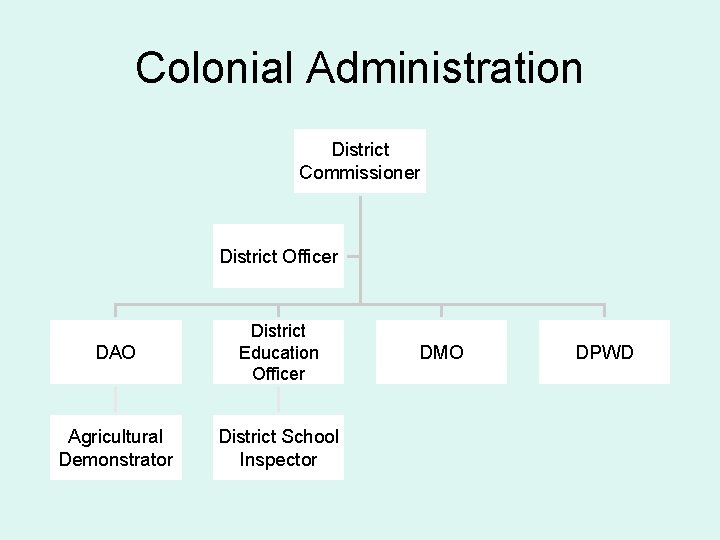 Colonial Administration

District Commissioner

District Officer

DAO

District Education Officer

DMO

DPWD

Agricultural Demonstrator

District School Inspector